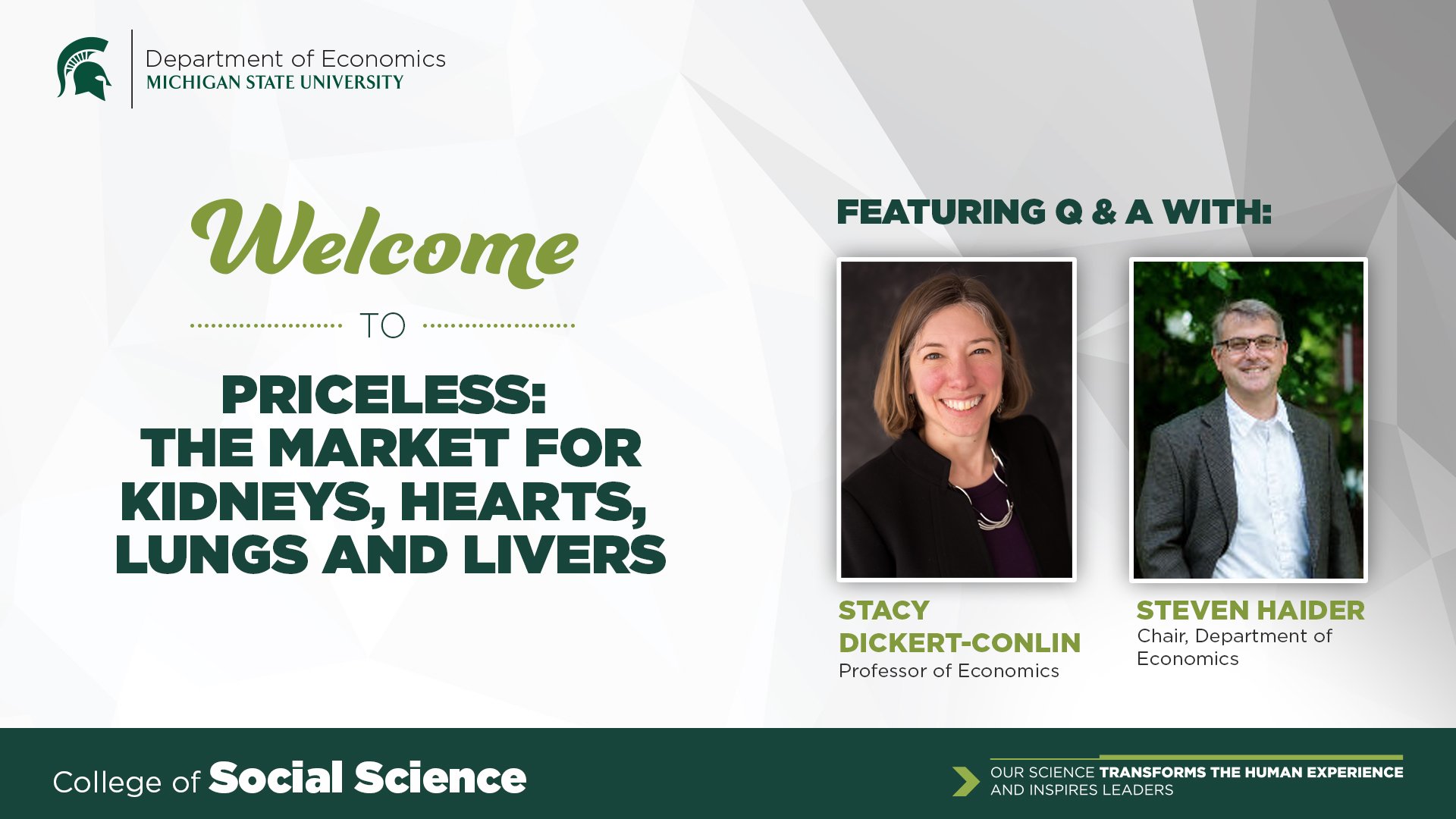 Department of Economics
MICHIGAN STATE UNIVERSITY

Welcome

TO

PRICELESS: THE MARKET FOR KIDNEYS, HEARTS, LUNGS AND LIVERS

FEATURING Q & A WITH:

STACY DICKERT-CONLIN
Professor of Economics

STEVEN HAIDER
Chair, Department of Economics

College of Social Science

OUR SCIENCE TRANSFORMS THE HUMAN EXPERIENCE AND INSPIRES LEADERS